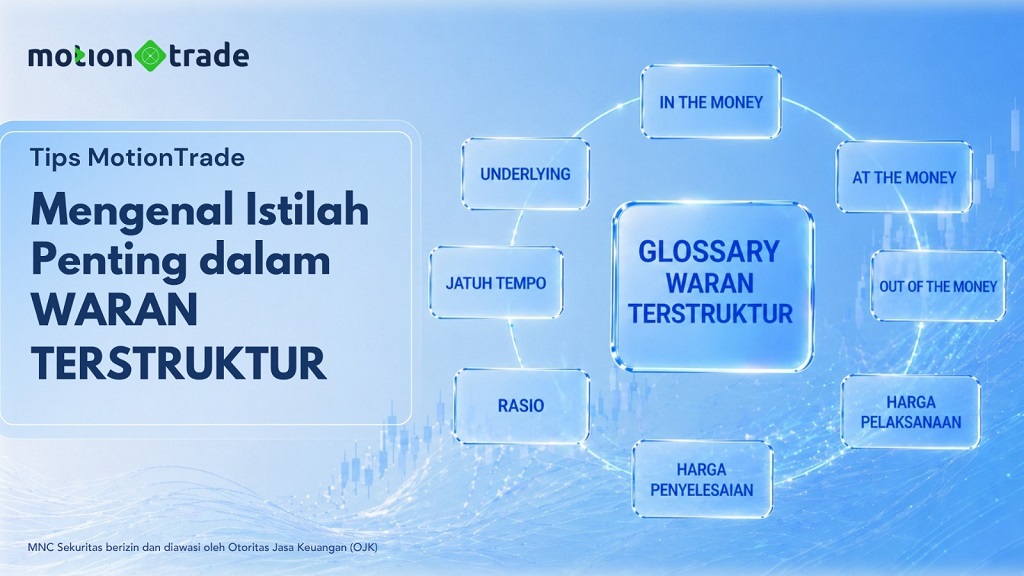 motion trade

Tips MotionTrade

Mengenal Istilah Penting dalam WARAN TERSTRUKTUR

GLOSSARY WARAN TERSTRUKTUR

IN THE MONEY

AT THE MONEY

OUT OF THE MONEY

HARGA PELAKSANAAN

HARGA PENYELESAIAN

RASIO

JATUH TEMPO

UNDERLYING

MNC Sekuritas berizin dan diawasi oleh Otoritas Jasa Keuangan (OJK)